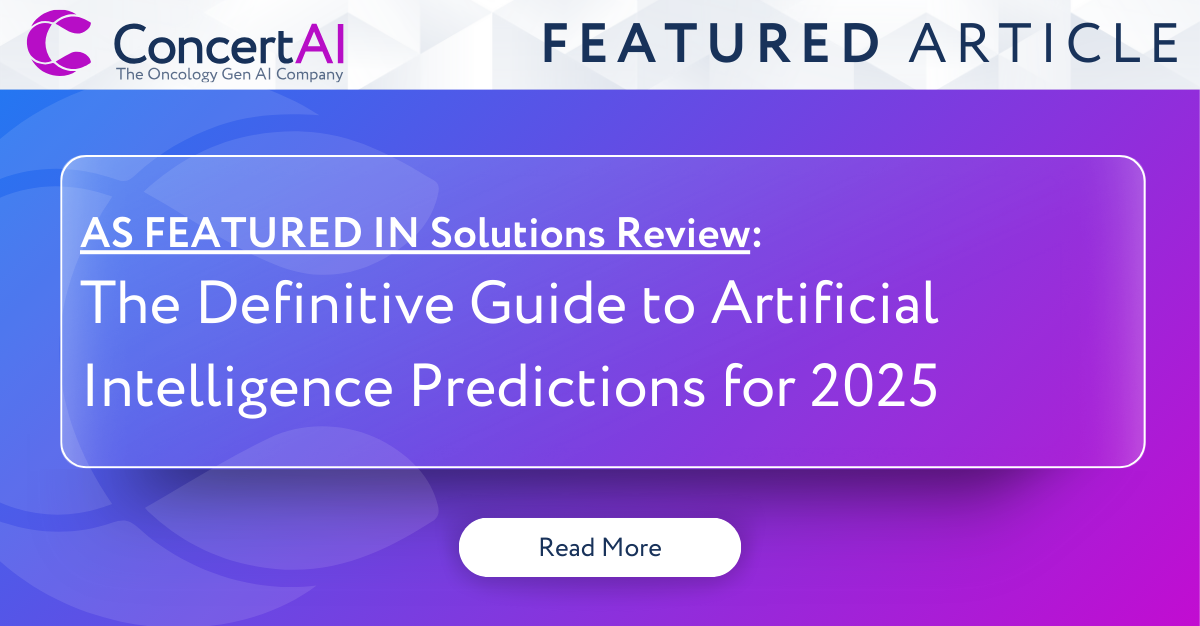 ConcertAI
The Oncology Gen AI Company

FEATURED ARTICLE

AS FEATURED IN Solutions Review:
The Definitive Guide to Artificial Intelligence Predictions for 2025

Read More